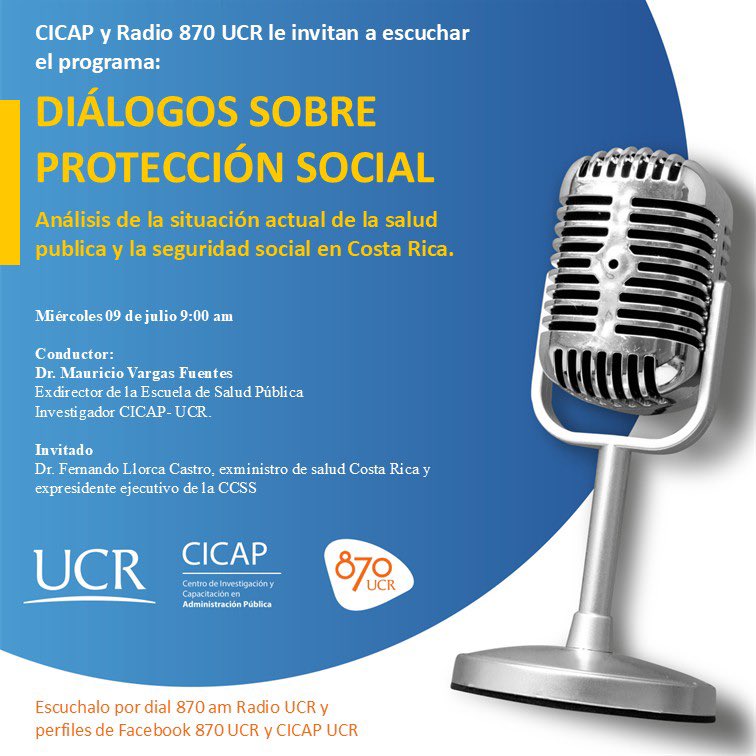 CICAP y Radio 870 UCR le invitan a escuchar el programa:

DIÁLOGOS SOBRE PROTECCIÓN SOCIAL

Análisis de la situación actual de la salud publica y la seguridad social en Costa Rica.

Miércoles 09 de julio 9:00 am

Conductor:
Dr. Mauricio Vargas Fuentes
Exdirector de la Escuela de Salud Pública
Investigador CICAP- UCR.

Invitado
Dr. Fernando Llorca Castro, exministro de salud Costa Rica y expresidente ejecutivo de la CCSS

UCR

CICAP
Centro de Investigación y Capacitación en Administración Pública

870 UCR

Escuchalo por dial 870 am Radio UCR y perfiles de Facebook 870 UCR y CICAP UCR